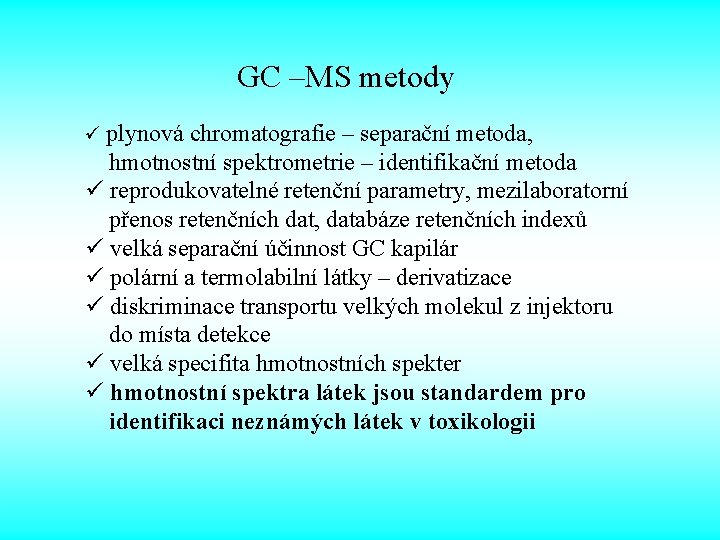 GC –MS metody

✓ plynová chromatografie – separační metoda, hmotnostní spektrometrie – identifikační metoda
✓ reprodukovatelné retenční parametry, mezilaboratorní přenos retenčních dat, databáze retenčních indexů
✓ velká separační účinnost GC kapilár
✓ polární a termolabilní látky – derivatizace
✓ diskriminace transportu velkých molekul z injektoru do místa detekce
✓ velká specifita hmotnostních spekter
✓ hmotnostní spektra látek jsou standardem pro identifikaci neznámých látek v toxikologii